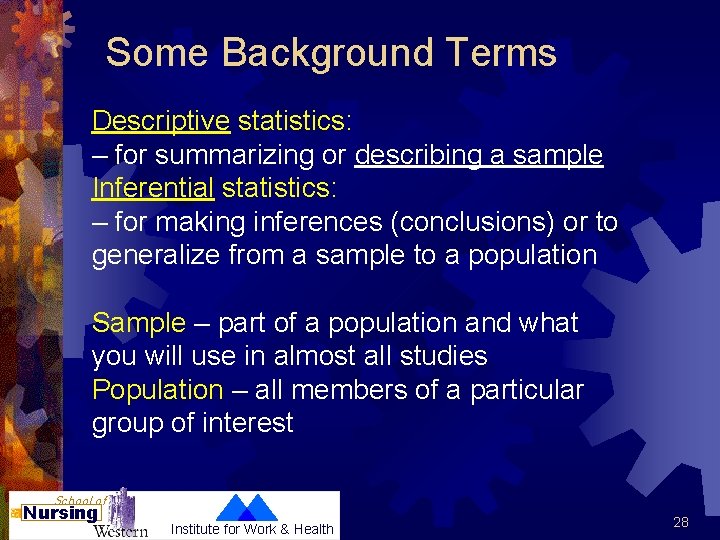 Some Background Terms

Descriptive statistics:
– for summarizing or describing a sample
Inferential statistics:
– for making inferences (conclusions) or to generalize from a sample to a population

Sample – part of a population and what you will use in almost all studies
Population – all members of a particular group of interest

School of Nursing Western

Institute for Work & Health

28